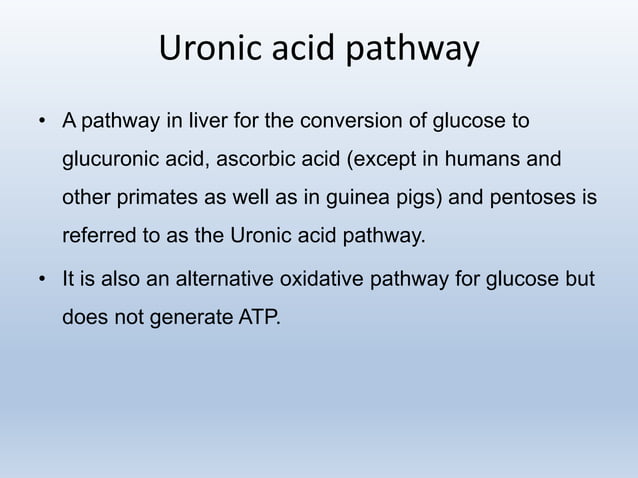 Uronic acid pathway

• A pathway in liver for the conversion of glucose to glucuronic acid, ascorbic acid (except in humans and other primates as well as in guinea pigs) and pentoses is referred to as the Uronic acid pathway.

• It is also an alternative oxidative pathway for glucose but does not generate ATP.